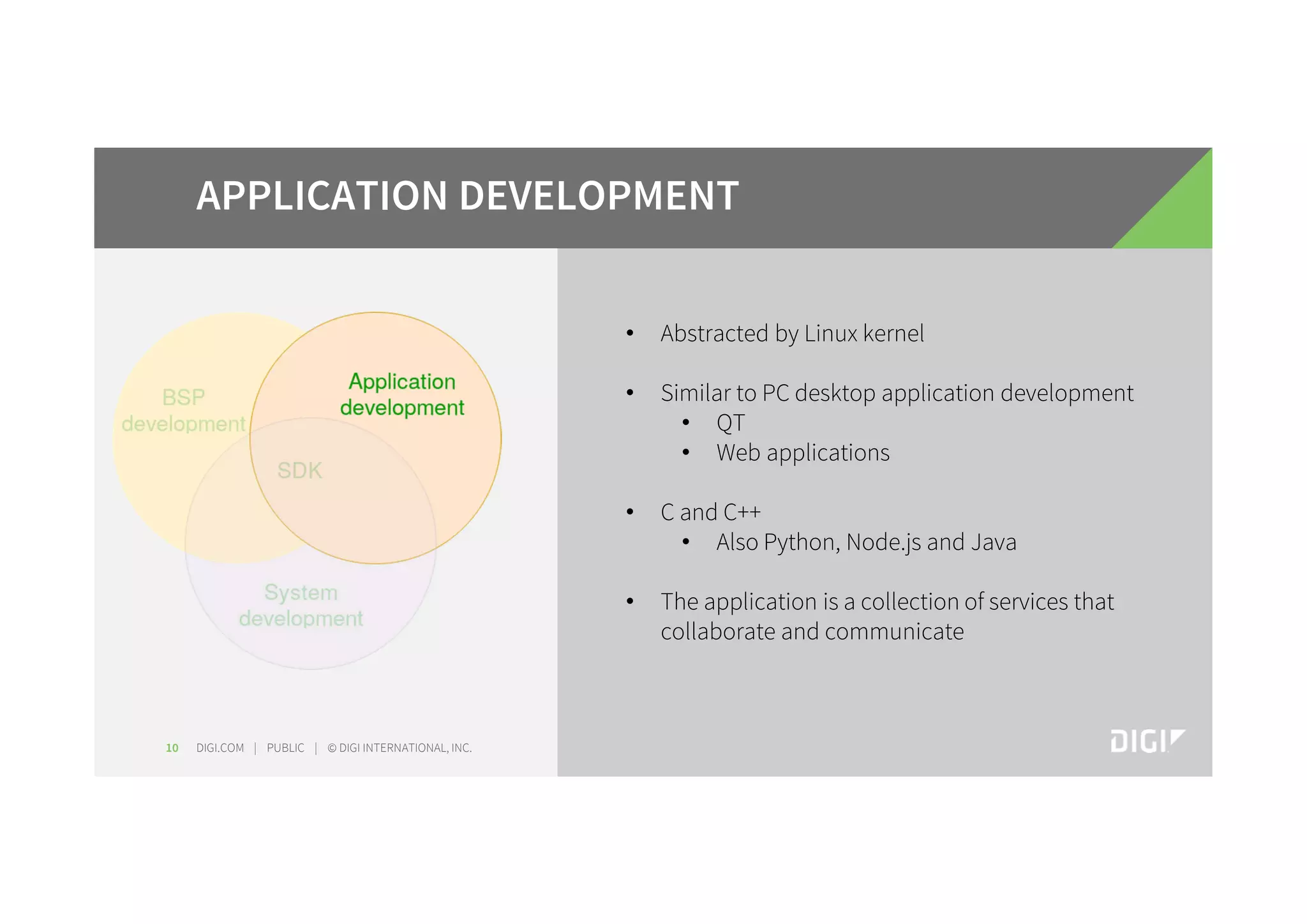 APPLICATION DEVELOPMENT

BSP development

Application development

SDK

System development

• Abstracted by Linux kernel

• Similar to PC desktop application development
  • QT
  • Web applications

• C and C++
  • Also Python, Node.js and Java

• The application is a collection of services that collaborate and communicate

10 DIGI.COM | PUBLIC | © DIGI INTERNATIONAL, INC.

DIGI